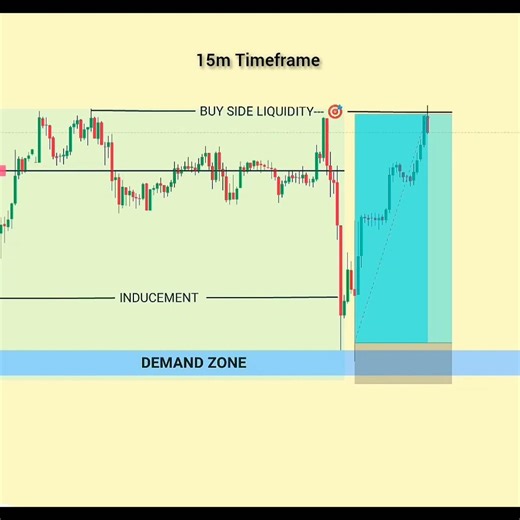 15m Timeframe

BUY SIDE LIQUIDITY---

INDUCEMENT

DEMAND ZONE